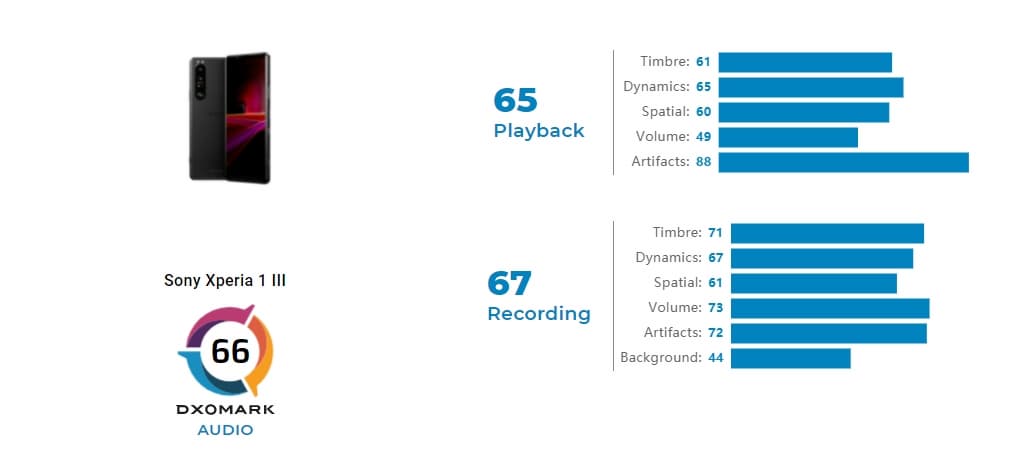 65
Playback

Timbre: 61
Dynamics: 65
Spatial: 60
Volume: 49
Artifacts: 88

Sony Xperia 1 III

66
DXOMARK
AUDIO

67
Recording

Timbre: 71
Dynamics: 67
Spatial: 61
Volume: 73
Artifacts: 72
Background: 44